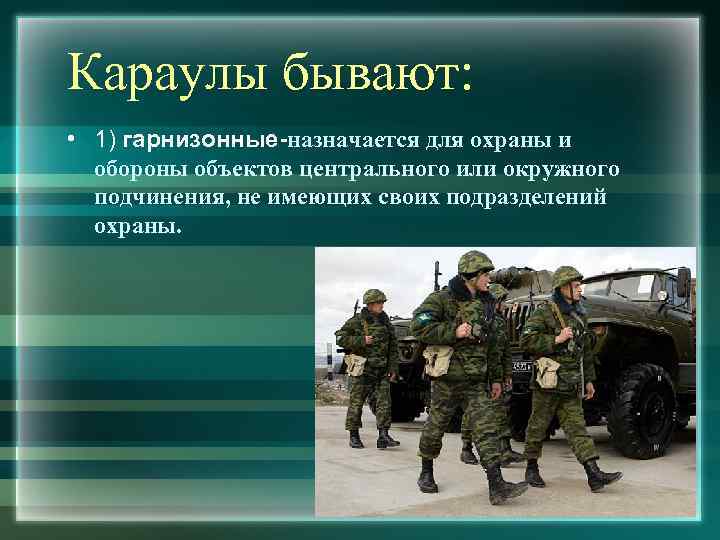 Караулы бывают:

• 1) гарнизонные-назначается для охраны и обороны объектов центрального или окружного подчинения, не имеющих своих подразделений охраны.